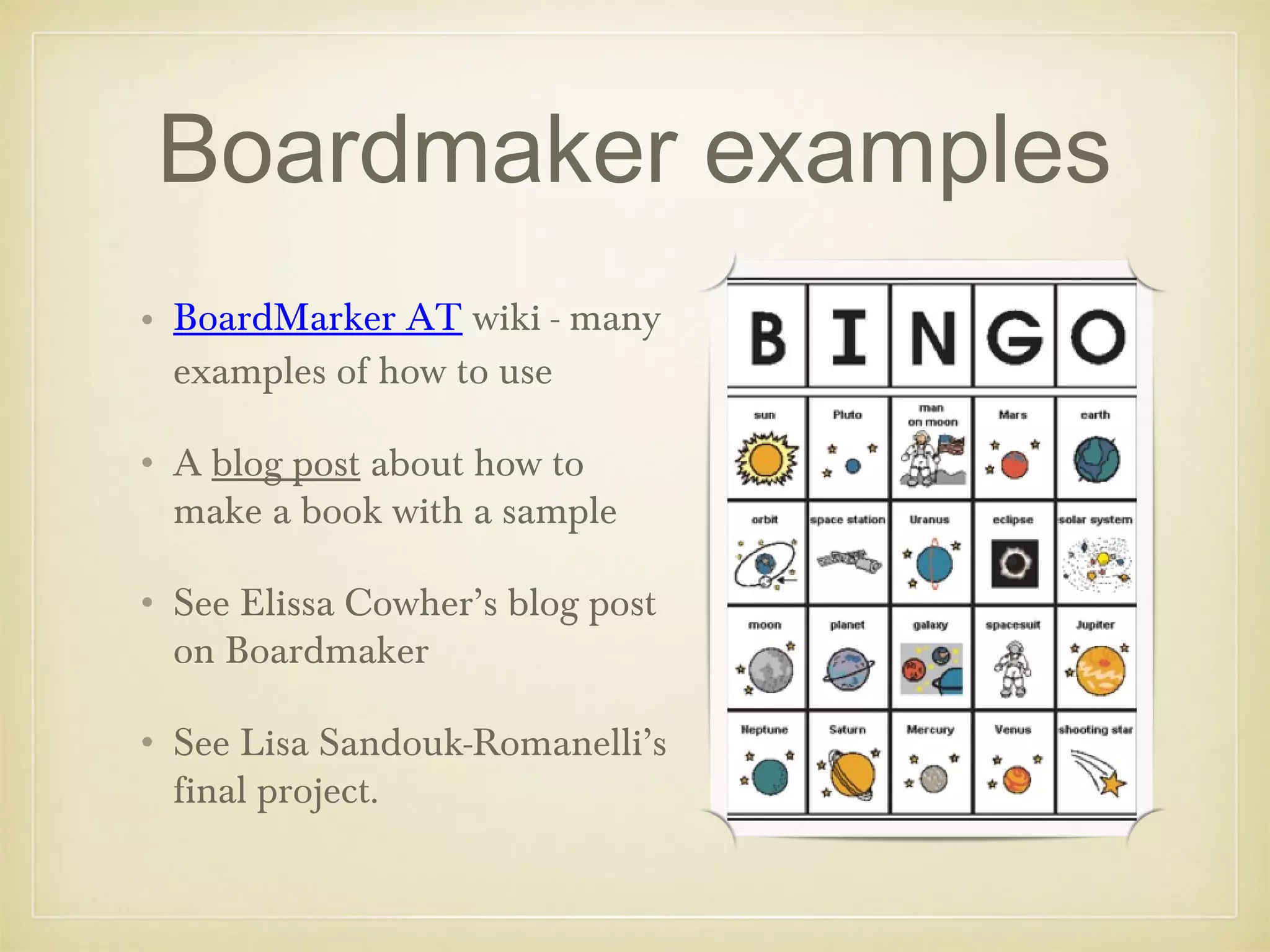 Boardmaker examples

• BoardMarker AT wiki - many examples of how to use

• A blog post about how to make a book with a sample

• See Elissa Cowher's blog post on Boardmaker

• See Lisa Sandouk-Romanelli's final project.

| B | I | N | G | O |
|---|---|---|---|---|
| sun | Pluto | man on moon | Mars | earth |
| orbit | space station | Uranus | eclipse | solar system |
| moon | planet | galaxy | spacesuit | Jupiter |
| Neptune | Saturn | Mercury | Venus | shooting star |